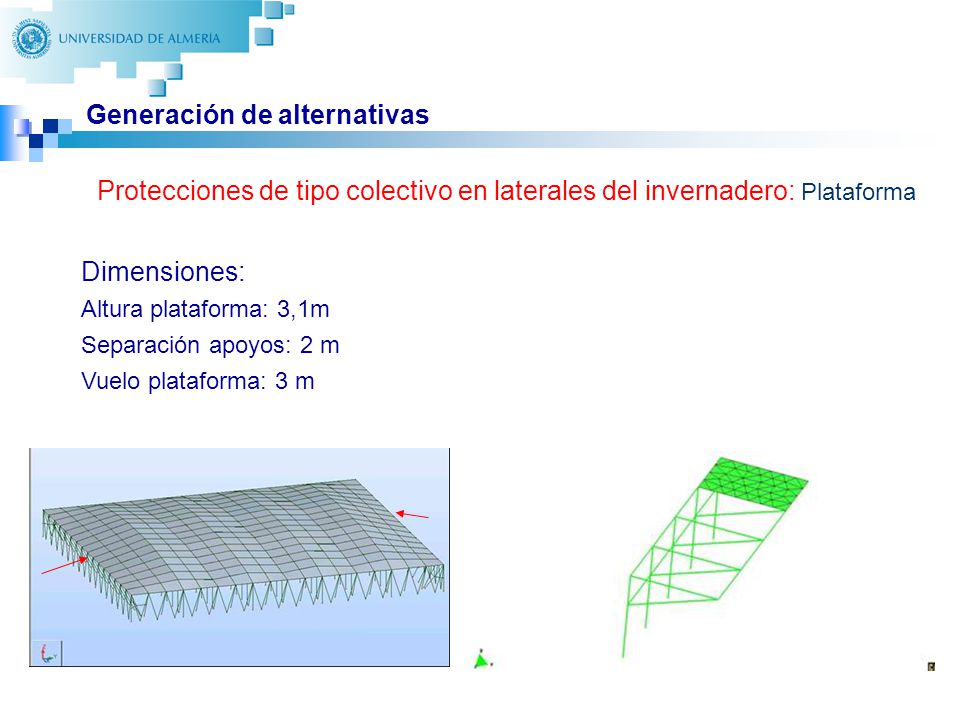 UNIVERSIDAD DE ALMERÍA

Generación de alternativas

Protecciones de tipo colectivo en laterales del invernadero: Plataforma

Dimensiones:
Altura plataforma: 3,1m
Separación apoyos: 2 m
Vuelo plataforma: 3 m